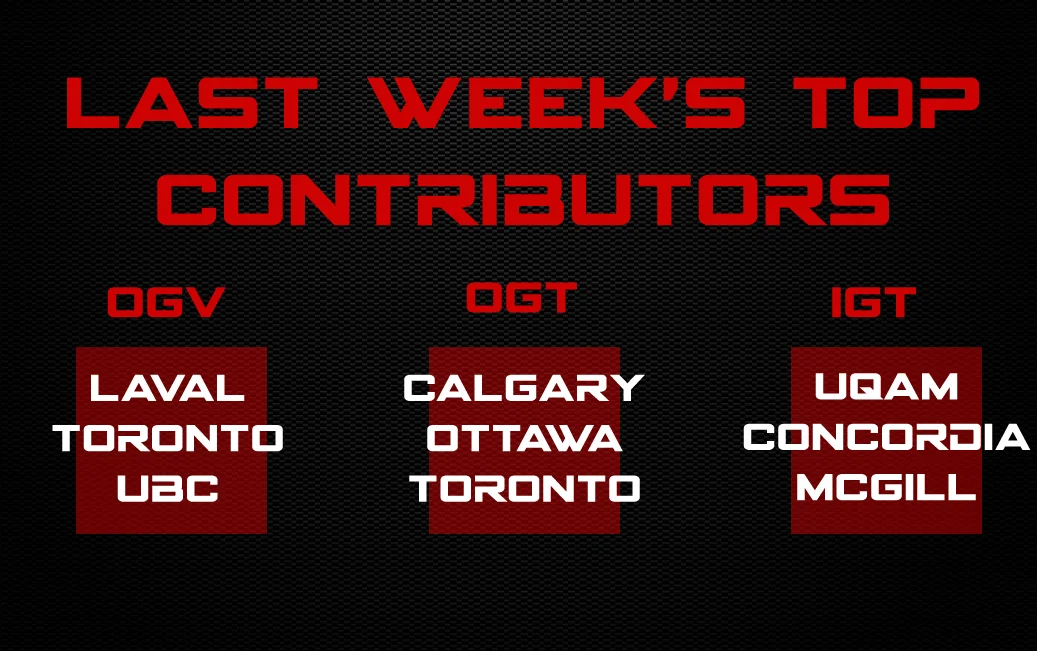 LAST WEEK'S TOP CONTRIBUTORS

OGV

LAVAL
TORONTO
UBC

OGT

CALGARY
OTTAWA
TORONTO

IGT

UQAM
CONCORDIA
MCGILL